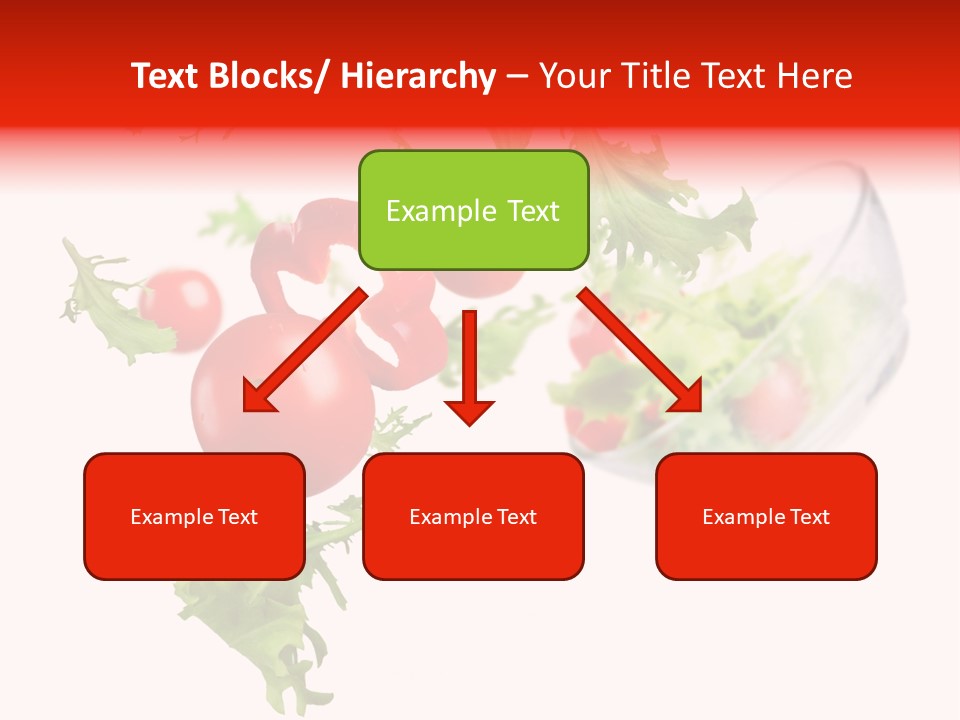 Text Blocks/ Hierarchy – Your Title Text Here

Example Text

Example Text

Example Text

Example Text